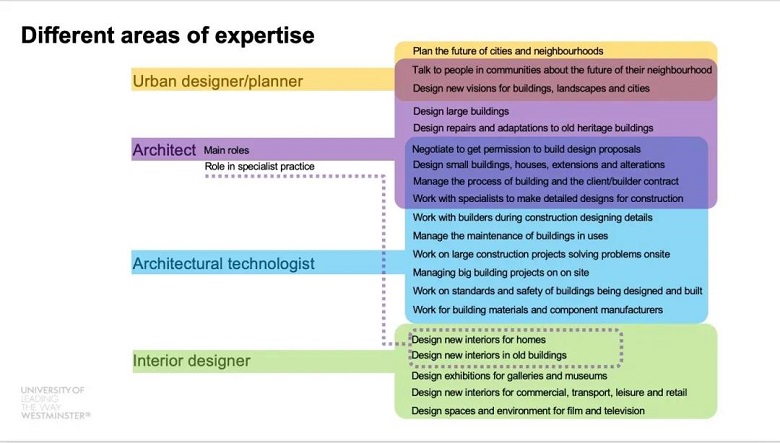 Different areas of expertise

Urban designer/planner

Architect Main roles
Role in specialist practice

Architectural technologist

Interior designer

Plan the future of cities and neighbourhoods
Talk to people in communities about the future of their neighbourhood
Design new visions for buildings, landscapes and cities
Design large buildings
Design repairs and adaptations to old heritage buildings
Negotiate to get permission to build design proposals
Design small buildings, houses, extensions and alterations
Manage the process of building and the client/builder contract
Work with specialists to make detailed designs for construction
Work with builders during construction designing details
Manage the maintenance of buildings in uses
Work on large construction projects solving problems onsite
Managing big building projects on on site
Work on standards and safety of buildings being designed and built
Work for building materials and component manufacturers
Design new interiors for homes
Design new interiors in old buildings
Design exhibitions for galleries and museums
Design new interiors for commercial, transport, leisure and retail
Design spaces and environment for film and television

UNIVERSITY OF LEADING THE WAY WESTMINSTER